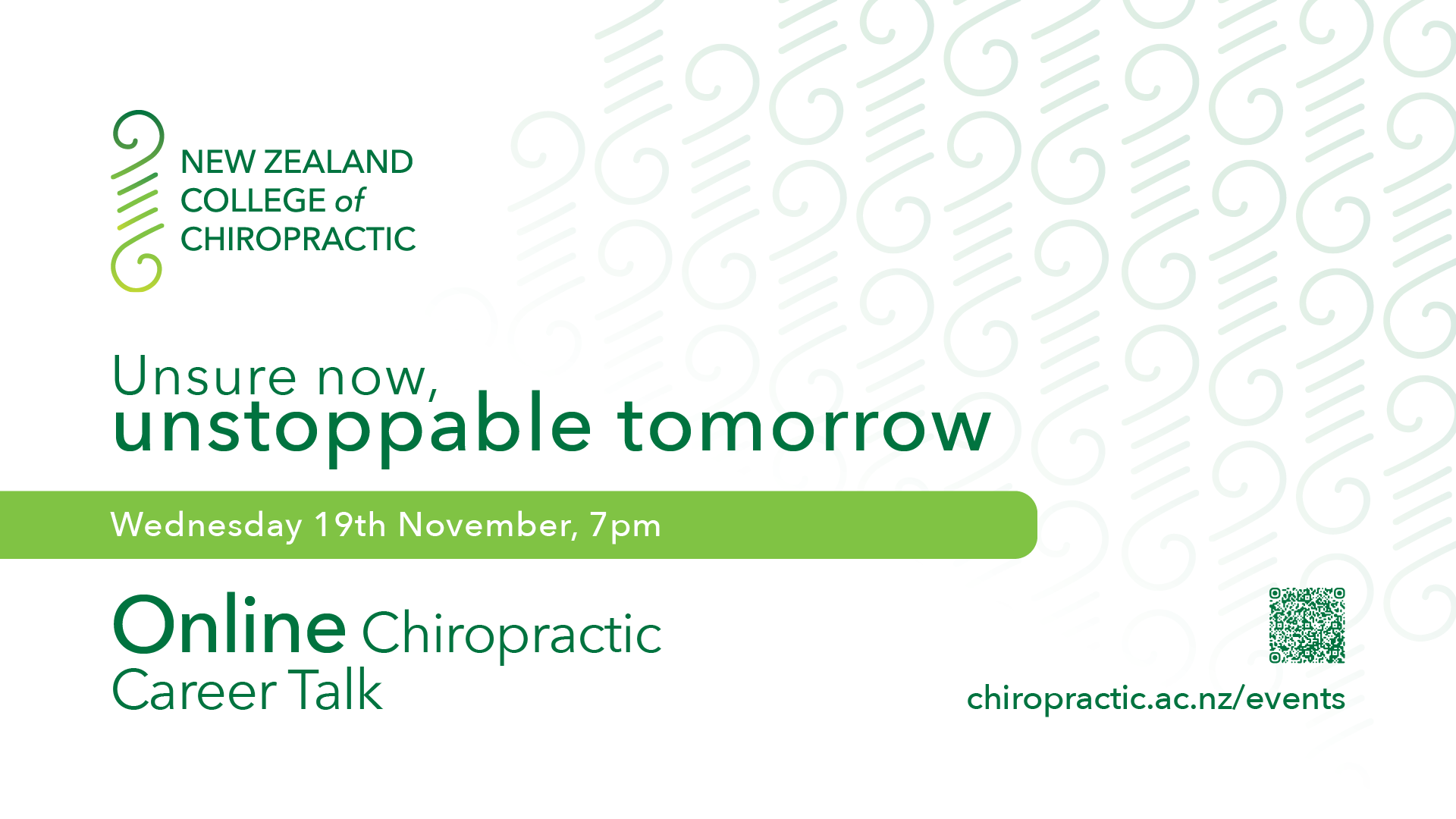 NEW ZEALAND COLLEGE of CHIROPRACTIC

Unsure now,
unstoppable tomorrow

Wednesday 19th November, 7pm

Online Chiropractic Career Talk

chiropractic.ac.nz/events